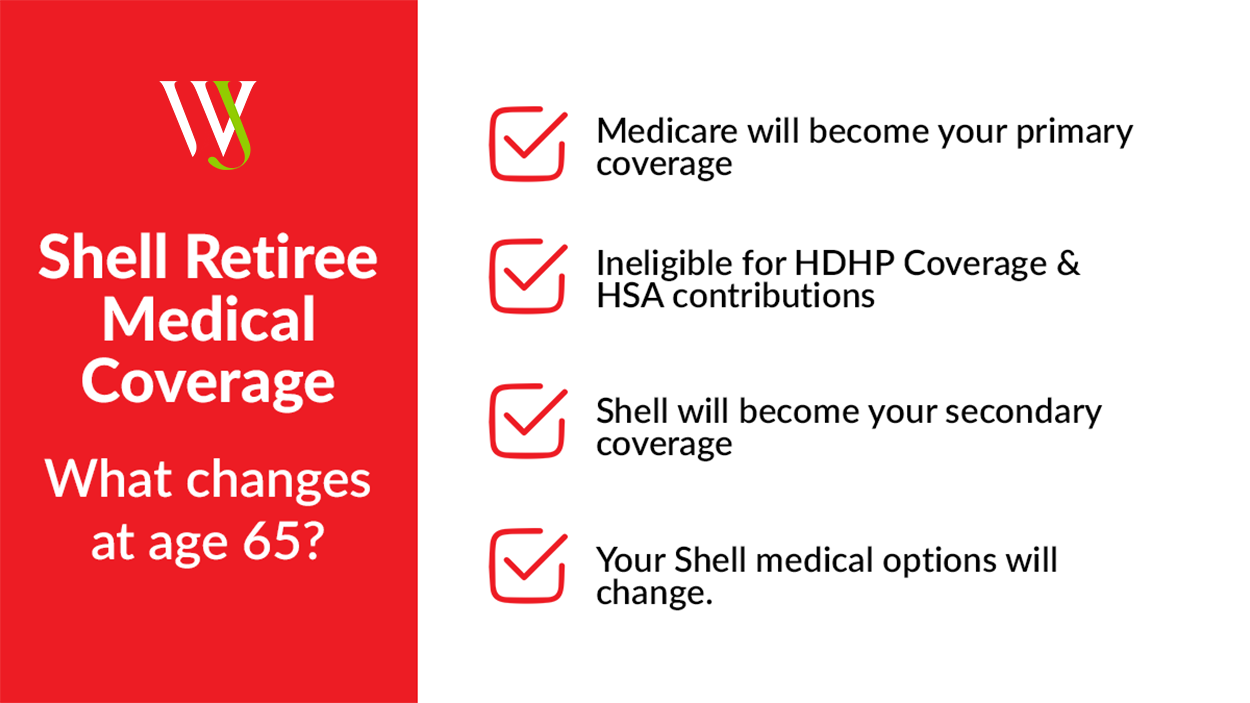 WJ

Shell Retiree Medical Coverage

What changes at age 65?

Medicare will become your primary coverage

Ineligible for HDHP Coverage & HSA contributions

Shell will become your secondary coverage

Your Shell medical options will change.